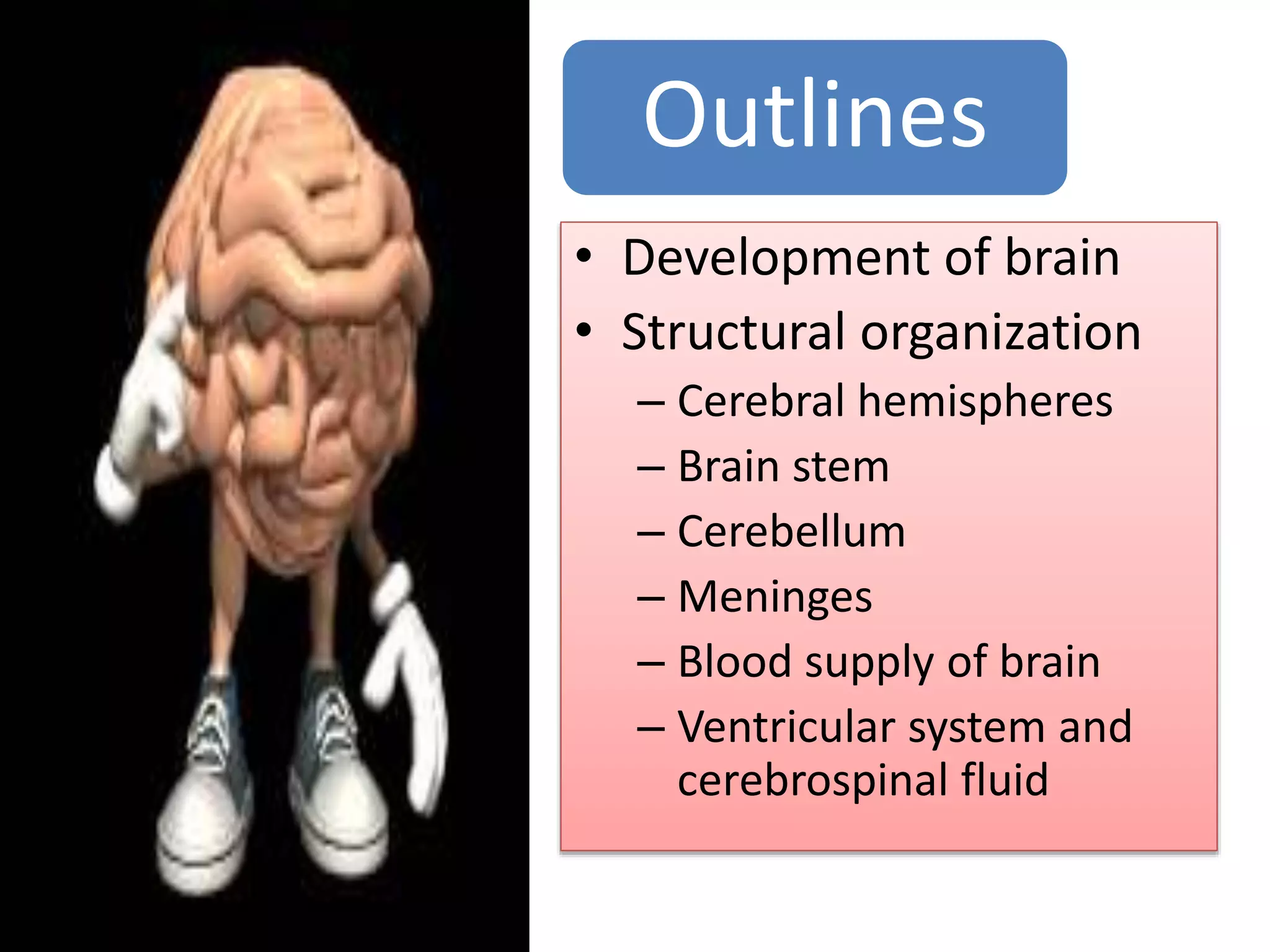 Outlines

• Development of brain
• Structural organization
– Cerebral hemispheres
– Brain stem
– Cerebellum
– Meninges
– Blood supply of brain
– Ventricular system and cerebrospinal fluid